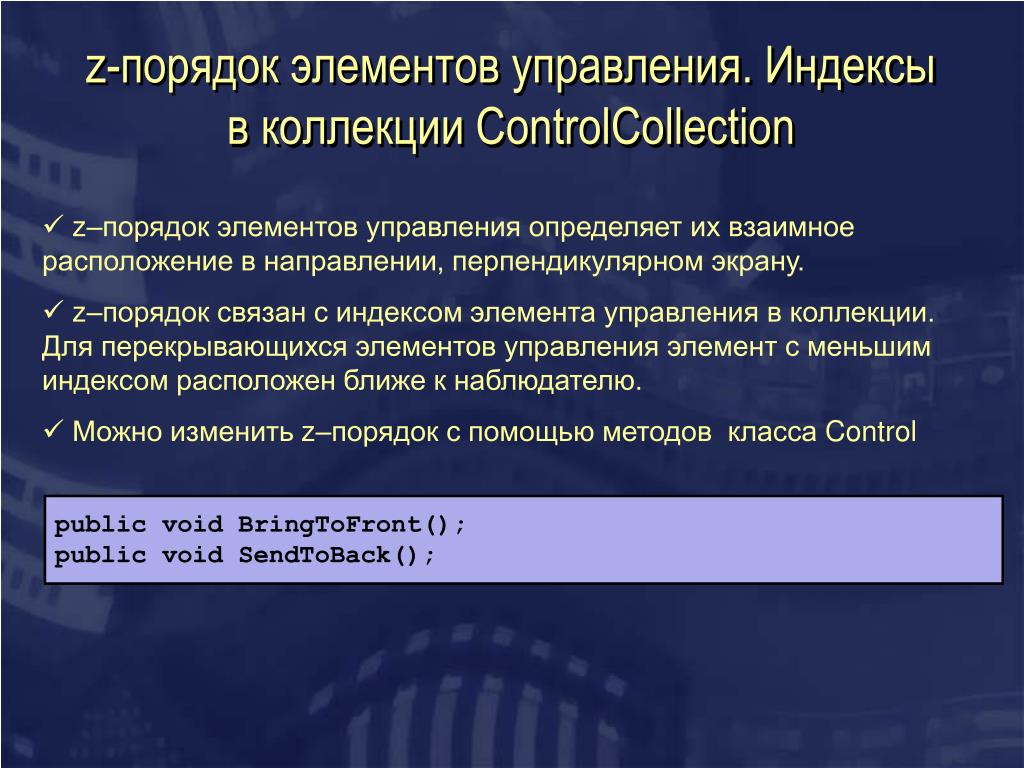 z-порядок элементов управления. Индексы в коллекции ControlCollection

✓ z–порядок элементов управления определяет их взаимное расположение в направлении, перпендикулярном экрану.

✓ z–порядок связан с индексом элемента управления в коллекции. Для перекрывающихся элементов управления элемент с меньшим индексом расположен ближе к наблюдателю.

✓ Можно изменить z–порядок с помощью методов  класса Control

public void BringToFront();
public void SendToBack();